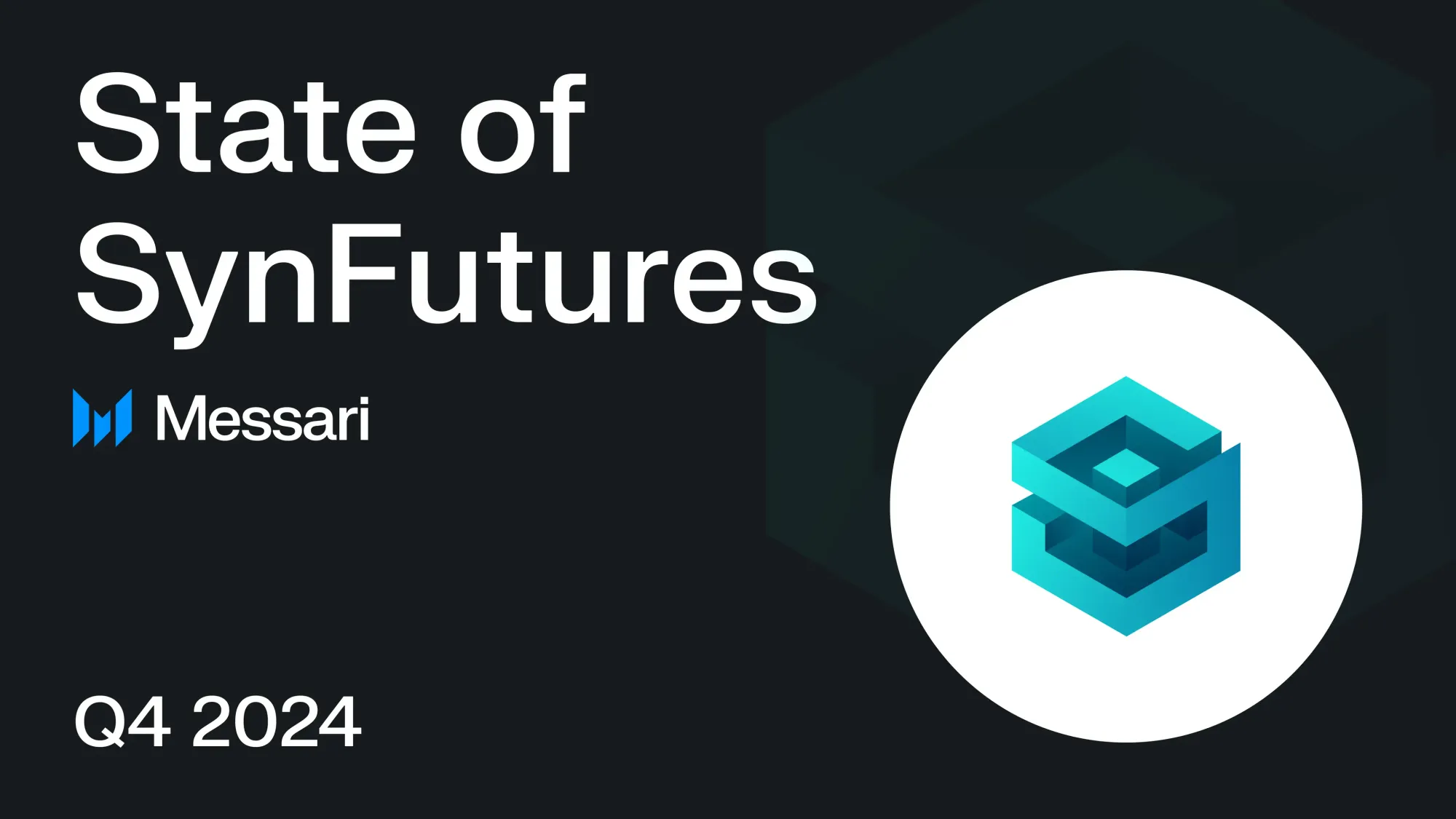 State of SynFutures

Messari

Q4 2024